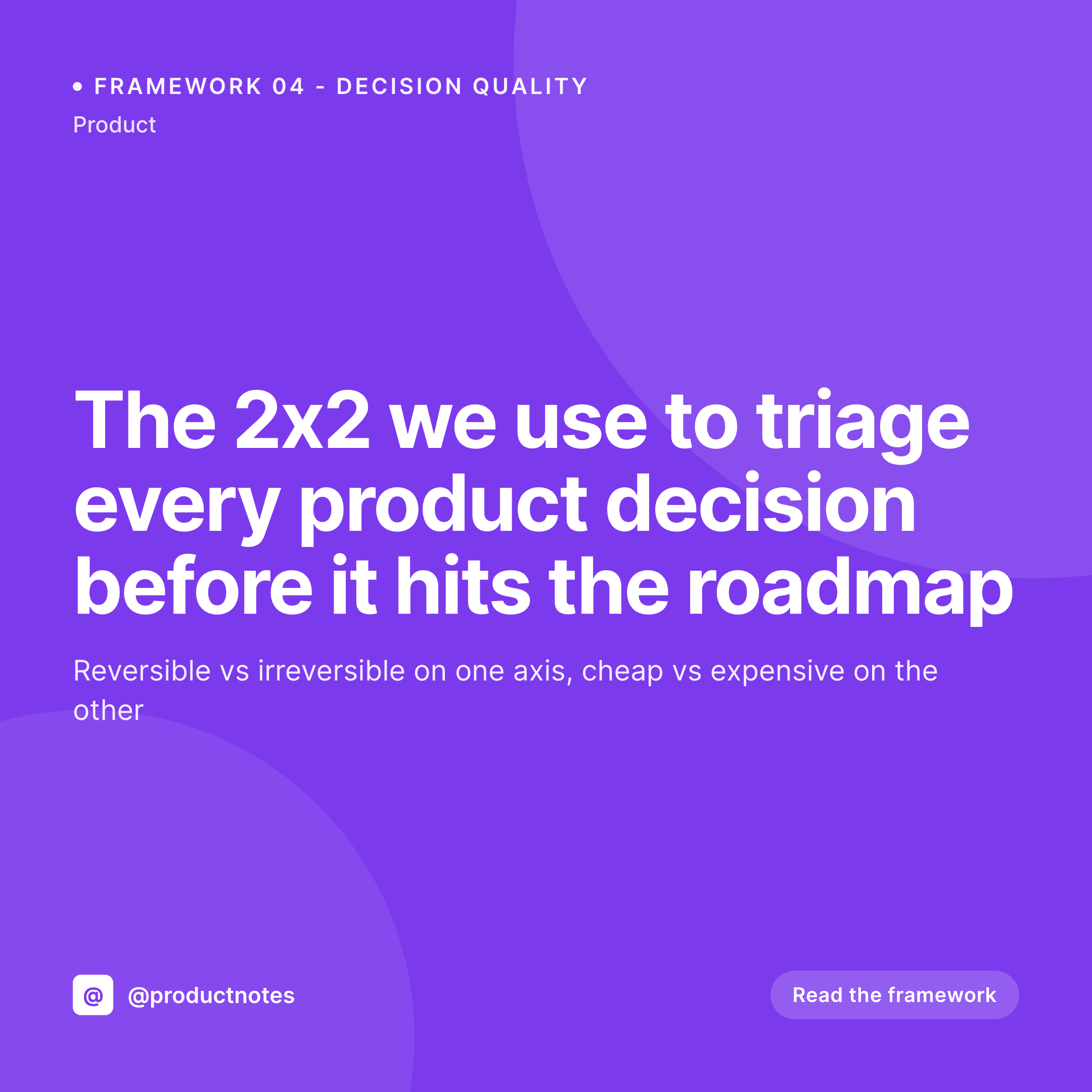 • FRAMEWORK 04 - DECISION QUALITY
Product

The 2x2 we use to triage every product decision before it hits the roadmap

Reversible vs irreversible on one axis, cheap vs expensive on the other

@ @productnotes

Read the framework